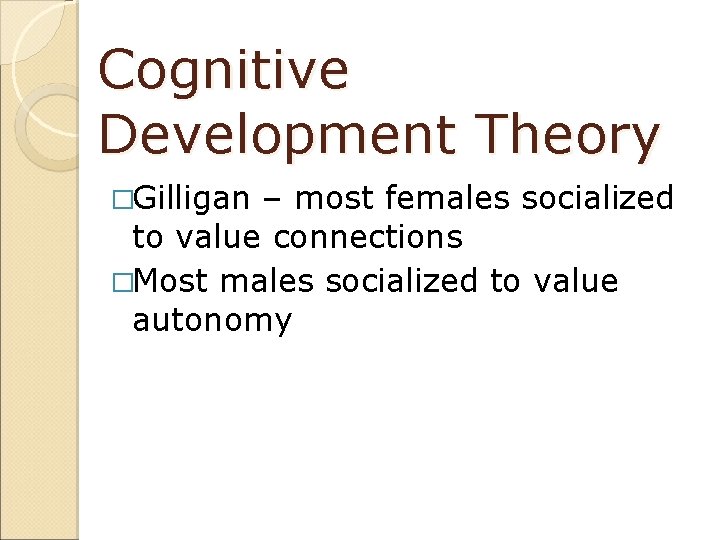 Cognitive Development Theory

□Gilligan – most females socialized to value connections

□Most males socialized to value autonomy